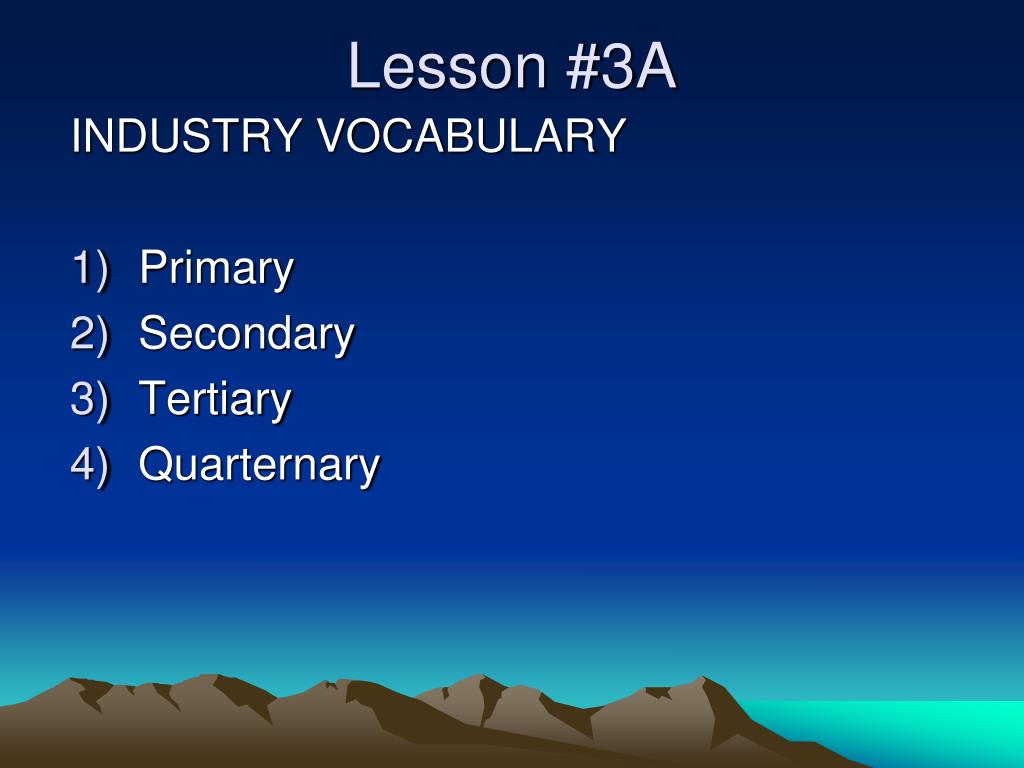 Lesson #3A

INDUSTRY VOCABULARY

1) Primary
2) Secondary
3) Tertiary
4) Quarternary